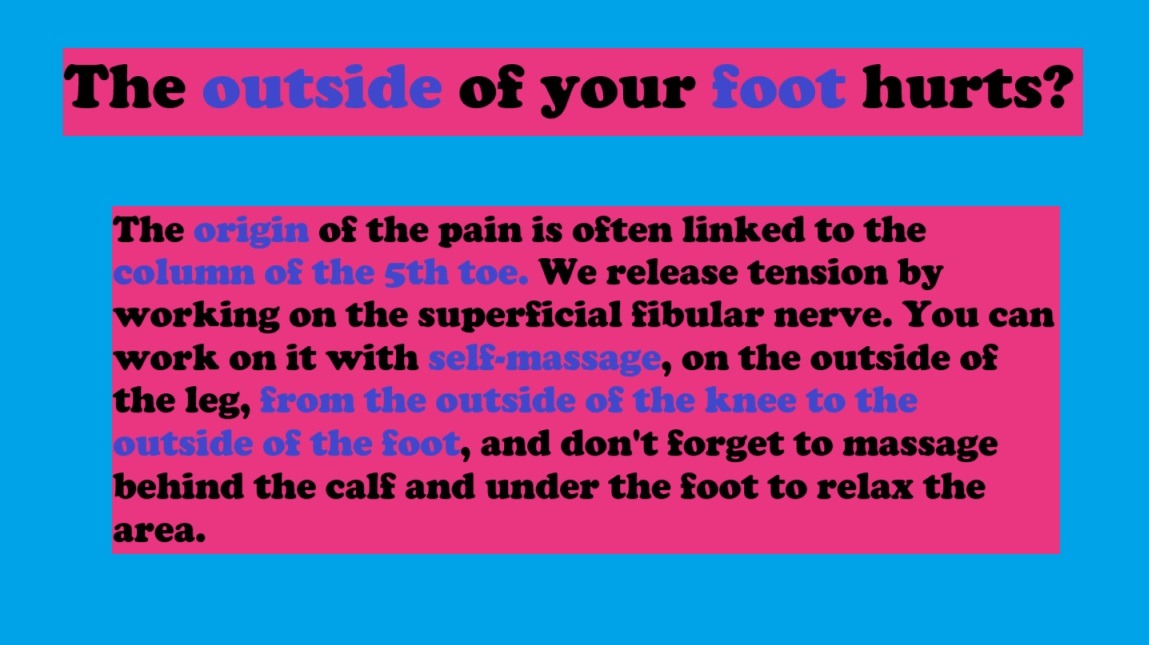 The outside of your foot hurts?

The origin of the pain is often linked to the column of the 5th toe. We release tension by working on the superficial fibular nerve. You can work on it with self-massage, on the outside of the leg, from the outside of the knee to the outside of the foot, and don't forget to massage behind the calf and under the foot to relax the area.